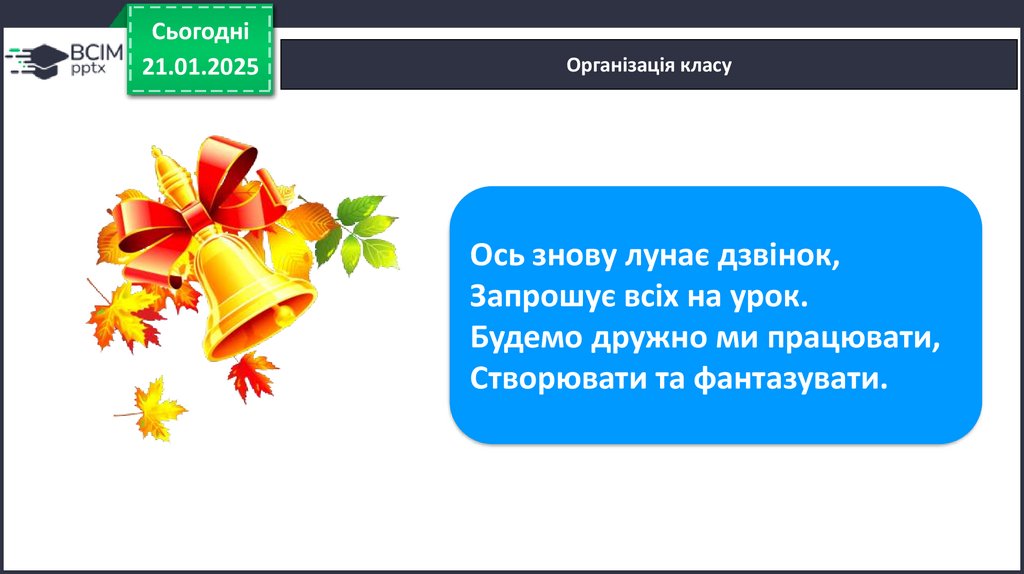 ВСІМ pptx

Сьогодні
21.01.2025

Організація класу

Ось знову лунає дзвінок,
Запрошує всіх на урок.
Будемо дружно ми працювати,
Створювати та фантазувати.